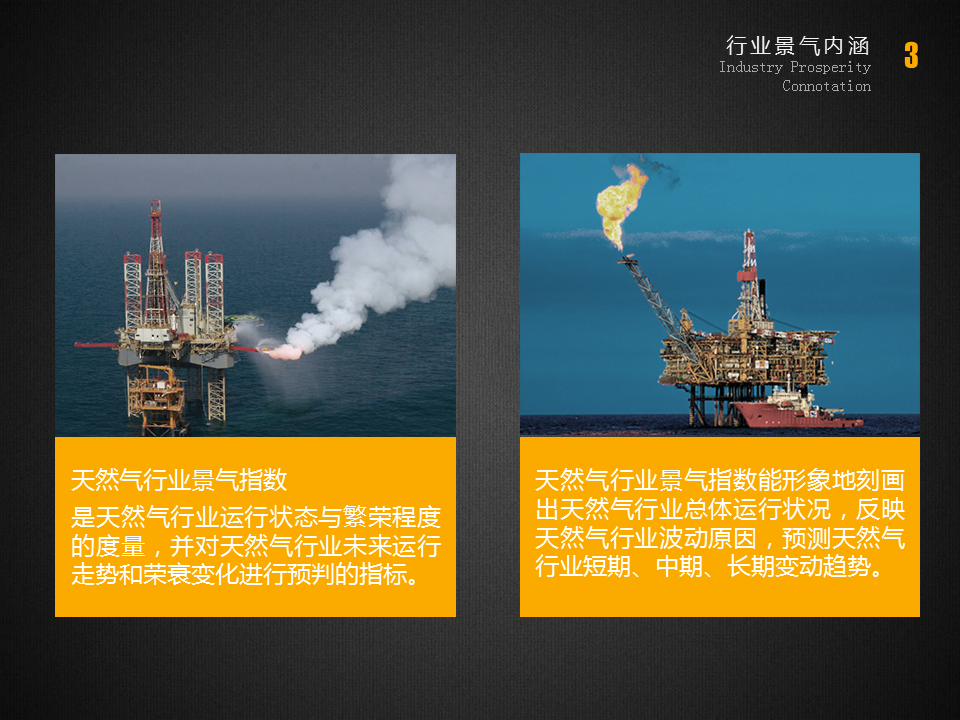 行业景气内涵
Industry Prosperity Connotation

3

天然气行业景气指数

是天然气行业运行状态与繁荣程度的度量，并对天然气行业未来运行走势和荣衰变化进行预判的指标。

天然气行业景气指数能形象地刻画出天然气行业总体运行状况，反映天然气行业波动原因，预测天然气行业短期、中期、长期变动趋势。